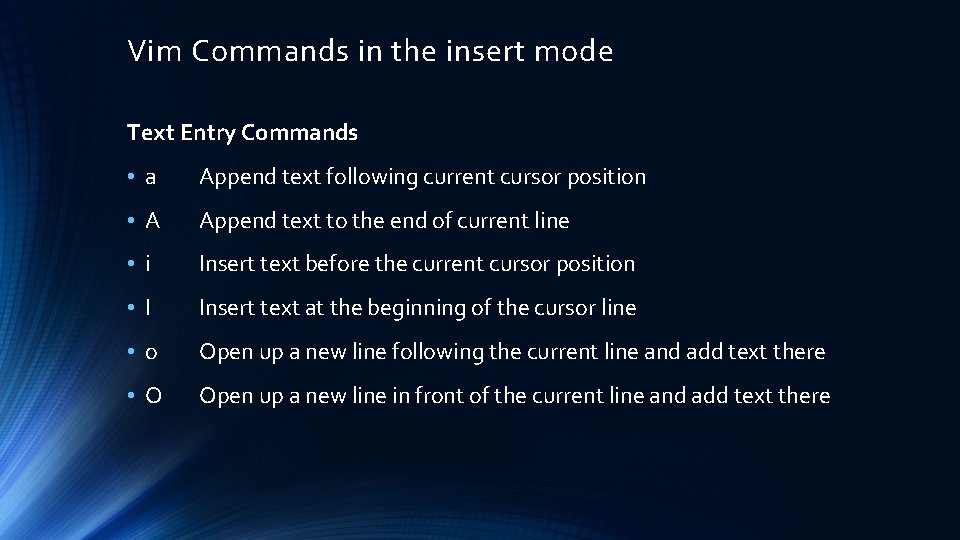 Vim Commands in the insert mode

Text Entry Commands

• a Append text following current cursor position

• A Append text to the end of current line

• i Insert text before the current cursor position

• I Insert text at the beginning of the cursor line

• o Open up a new line following the current line and add text there

• O Open up a new line in front of the current line and add text there